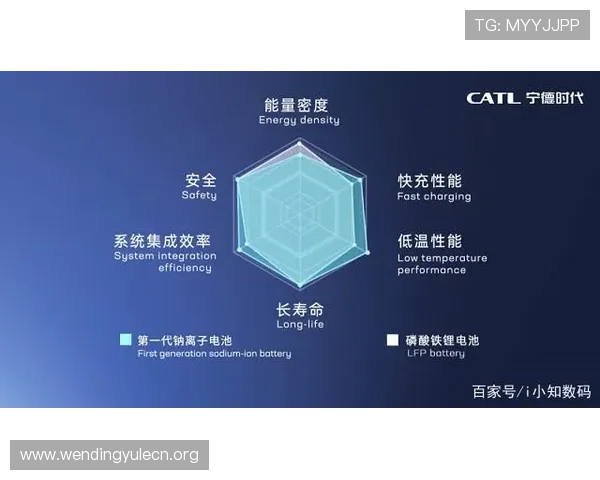 TG: MYYJJPP

CATL 宁德时代

能量密度
Energy density

安全
Safety

快充性能
Fast charging

系统集成效率
System integration efficiency

低温性能
Low temperature performance

长寿命
Long-life

第一代钠离子电池
First generation sodium-ion battery

磷酸铁锂电池
LFP battery

百家号/i小知数码

www.wendingyulecn.org